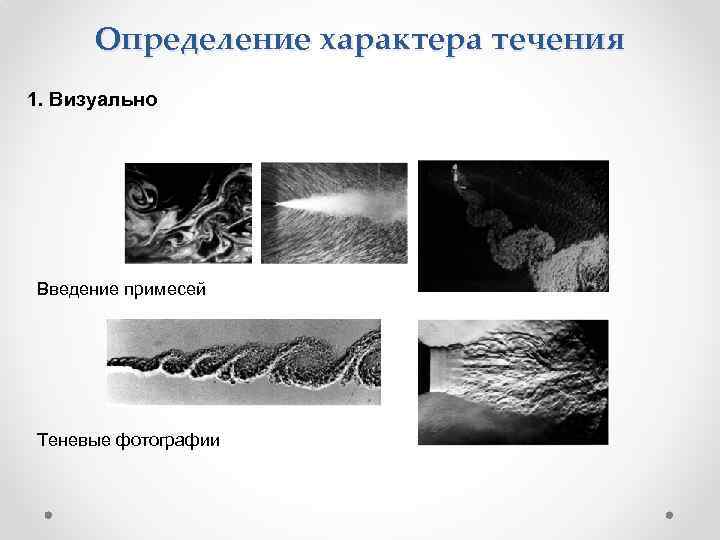 Определение характера течения

1. Визуально

Введение примесей

Теневые фотографии